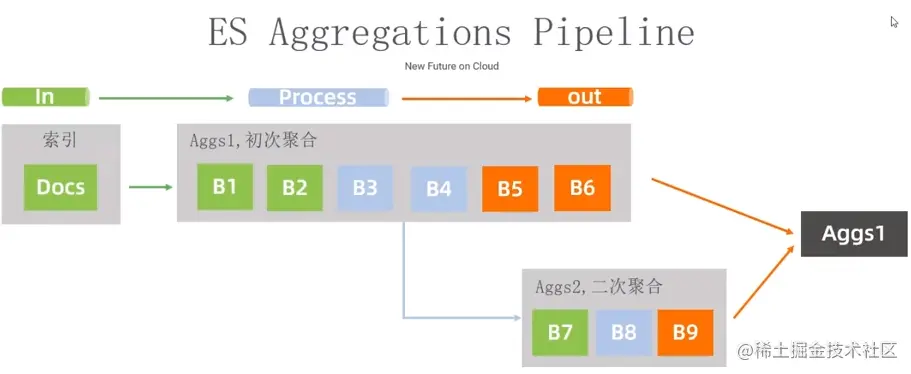 ES Aggregations Pipeline

New Future on Cloud

In

Process

out

索引

Docs

Aggs1,初次聚合

B1

B2

B3

B4

B5

B6

Aggs1

Aggs2,二次聚合

B7

B8

B9

@稀土掘金技术社区